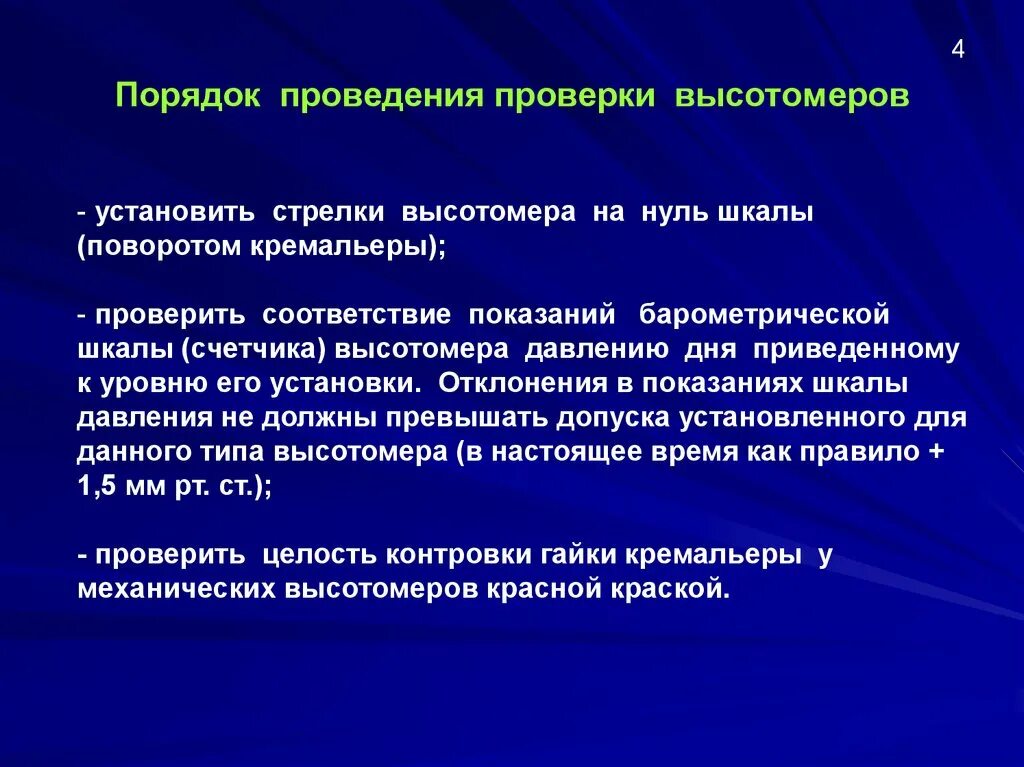 4

Порядок проведения проверки высотомеров

- установить стрелки высотомера на нуль шкалы (поворотом кремальеры);

- проверить соответствие показаний барометрической шкалы (счетчика) высотомера давлению дня приведенному к уровню его установки. Отклонения в показаниях шкалы давления не должны превышать допуска установленного для данного типа высотомера (в настоящее время как правило + 1,5 мм рт. ст.);

- проверить целость контровки гайки кремальеры у механических высотомеров красной краской.